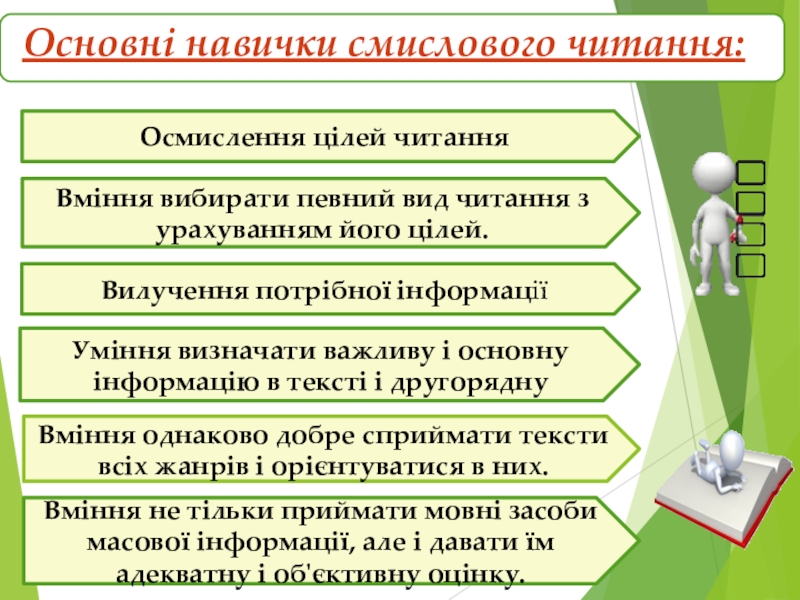 Основні навички смислового читання:

Осмислення цілей читання

Вміння вибирати певний вид читання з урахуванням його цілей.

Вилучення потрібної інформації

Уміння визначати важливу і основну інформацію в тексті і другорядну

Вміння однаково добре сприймати тексти всіх жанрів і орієнтуватися в них.

Вміння не тільки приймати мовні засоби масової інформації, але і давати їм адекватну і об'єктивну оцінку.